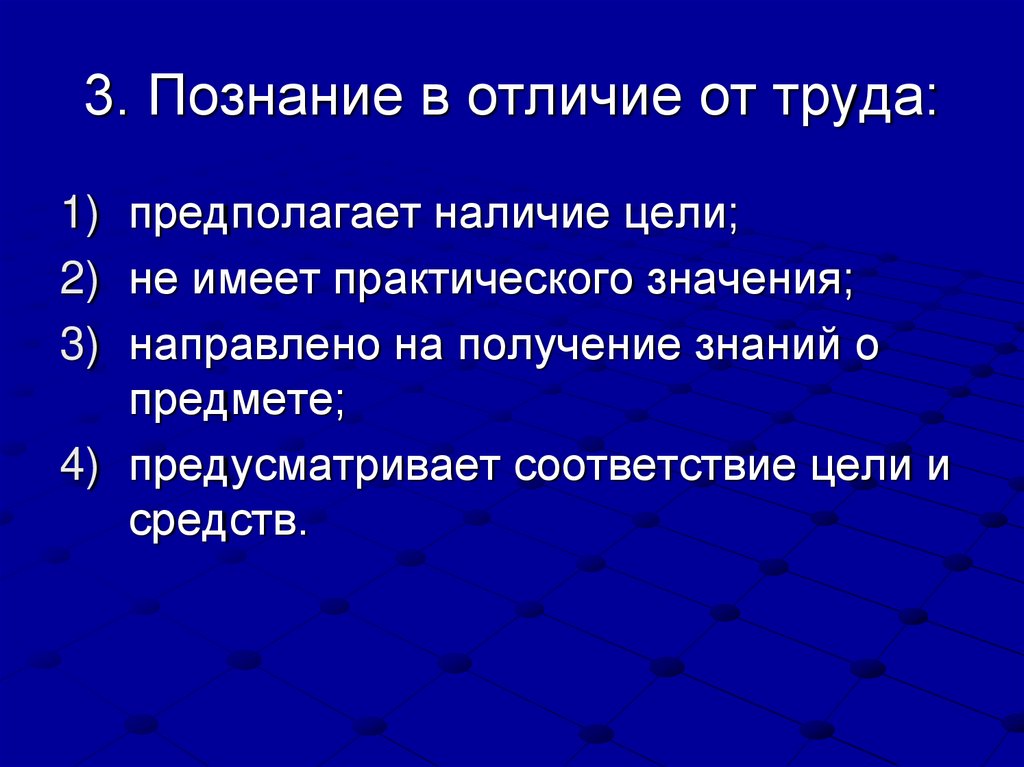 3. Познание в отличие от труда:

1) предполагает наличие цели;
2) не имеет практического значения;
3) направлено на получение знаний о предмете;
4) предусматривает соответствие цели и средств.